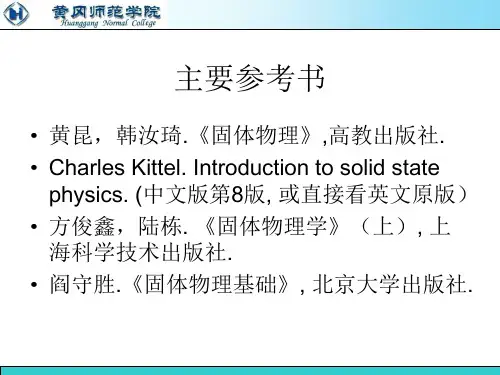 黄冈师范学院
Huanggang Normal College

主要参考书

• 黄昆，韩汝琦.《固体物理》,高教出版社.
• Charles Kittel. Introduction to solid state physics. (中文版第8版, 或直接看英文原版）
• 方俊鑫，陆栋. 《固体物理学》（上）, 上海科学技术出版社.
• 阎守胜.《固体物理基础》, 北京大学出版社.